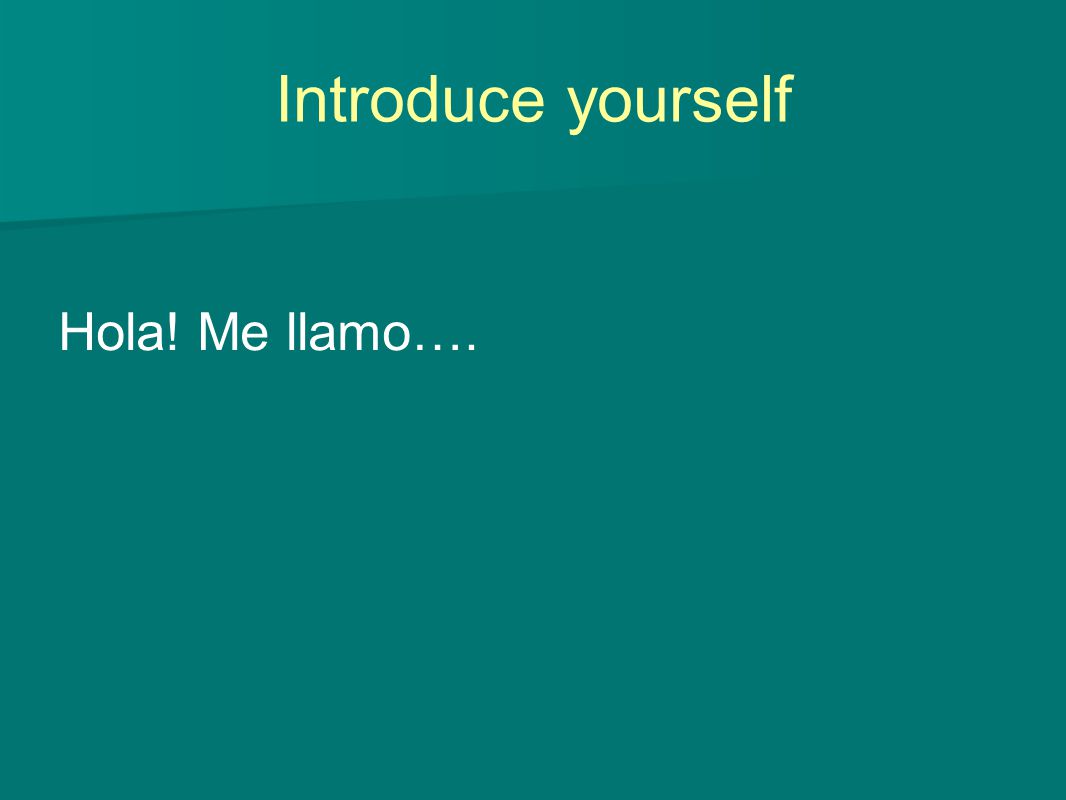 Introduce yourself

Hola! Me llamo….